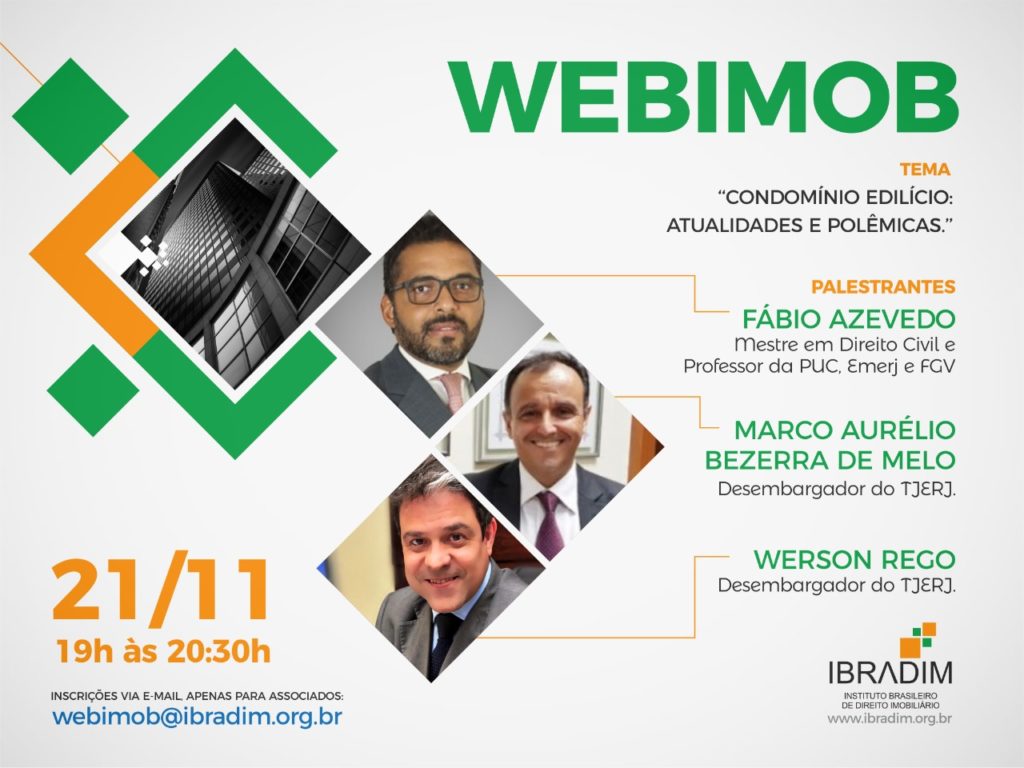 WEBIMOB

TEMA
"CONDOMÍNIO EDILÍCIO: ATUALIDADES E POLÊMICAS."

PALESTRANTES
FÁBIO AZEVEDO
Mestre em Direito Civil e Professor da PUC, Emerj e FGV

MARCO AURÉLIO BEZERRA DE MELO
Desembargador do TJERJ.

WERSON REGO
Desembargador do TJERJ.

21/11
19h às 20:30h

INSCRIÇÕES VIA E-MAIL, APENAS PARA ASSOCIADOS:
webimob@ibradim.org.br

IBRADIM
INSTITUTO BRASILEIRO DE DIREITO IMOBILIÁRIO
www.ibradim.org.br